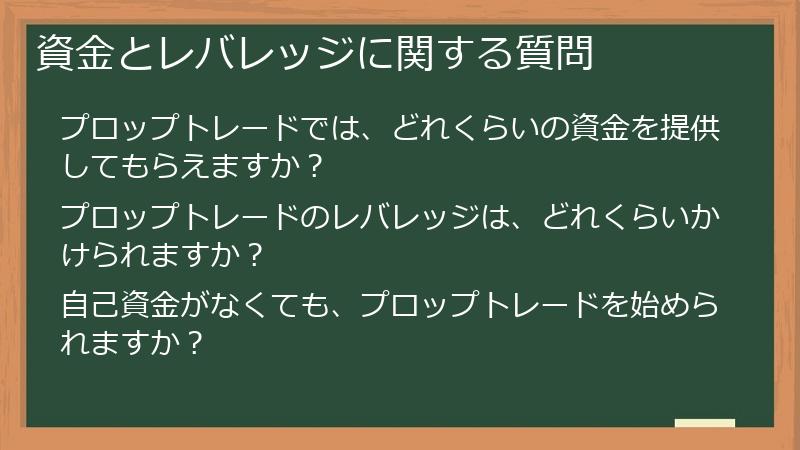 資金とレバレッジに関する質問

プロップトレードでは、どれくらいの資金を提供してもらえますか？

プロップトレードのレバレッジは、どれくらいかけられますか？

自己資金がなくても、プロップトレードを始められますか？